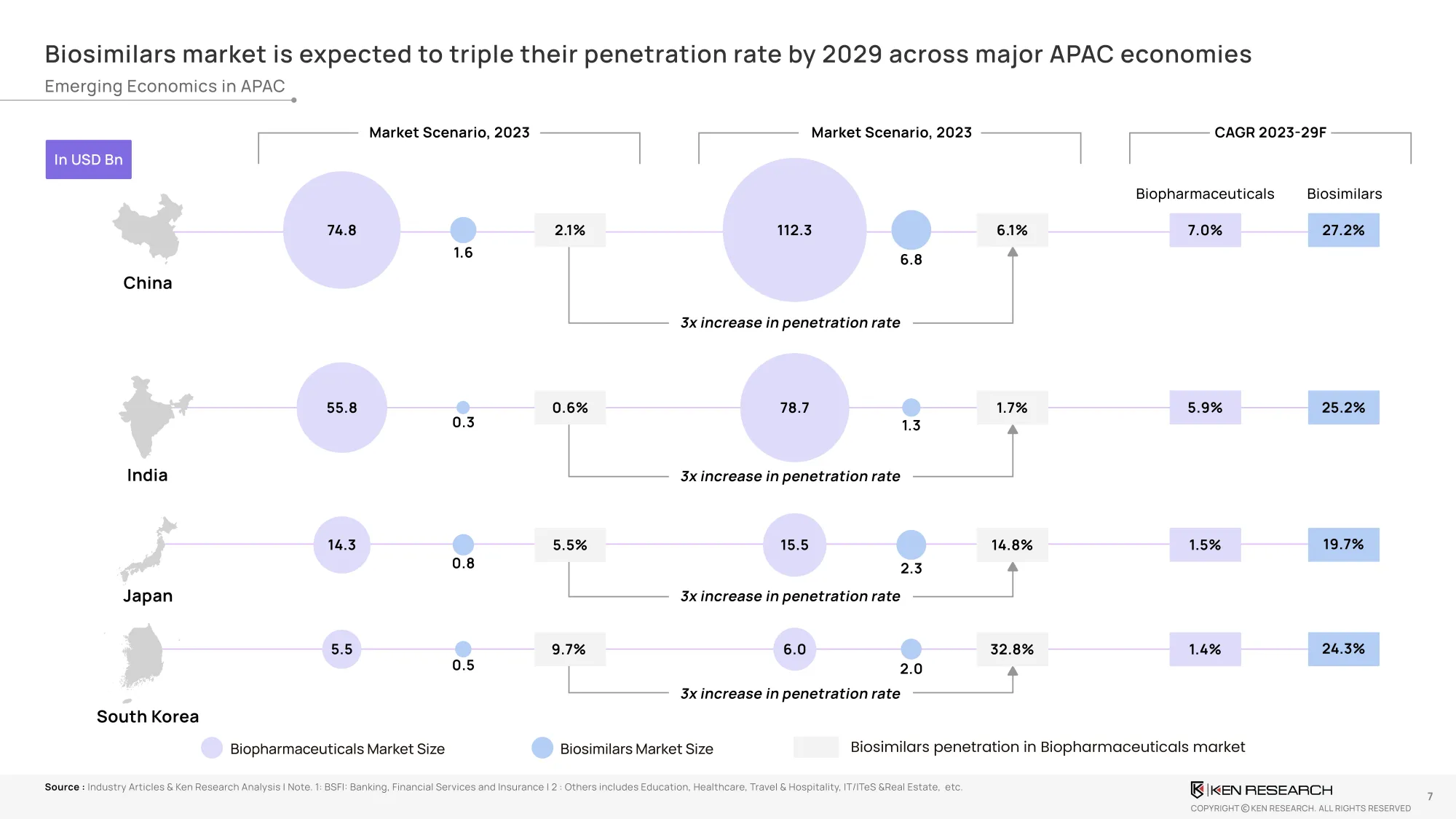 Biosimilars market is expected to triple their penetration rate by 2029 across major APAC economies
Emerging Economics in APAC

In USD Bn

Market Scenario, 2023

Market Scenario, 2023

CAGR 2023-29F

Biopharmaceuticals Biosimilars

China
74.8 1.6 2.1% 112.3 6.8 6.1% 7.0% 27.2%
3x increase in penetration rate

India
55.8 0.3 0.6% 78.7 1.3 1.7% 5.9% 25.2%
3x increase in penetration rate

Japan
14.3 0.8 5.5% 15.5 2.3 14.8% 1.5% 19.7%
3x increase in penetration rate

South Korea
5.5 0.5 9.7% 6.0 2.0 32.8% 1.4% 24.3%
3x increase in penetration rate

Biopharmaceuticals Market Size
Biosimilars Market Size
Biosimilars penetration in Biopharmaceuticals market

Source : Industry Articles & Ken Research Analysis I Note. 1: BSFI: Banking, Financial Services and Insurance I 2 : Others includes Education, Healthcare, Travel & Hospitality, IT/ITeS &Real Estate, etc.

KEN RESEARCH
COPYRIGHT © KEN RESEARCH. ALL RIGHTS RESERVED

7